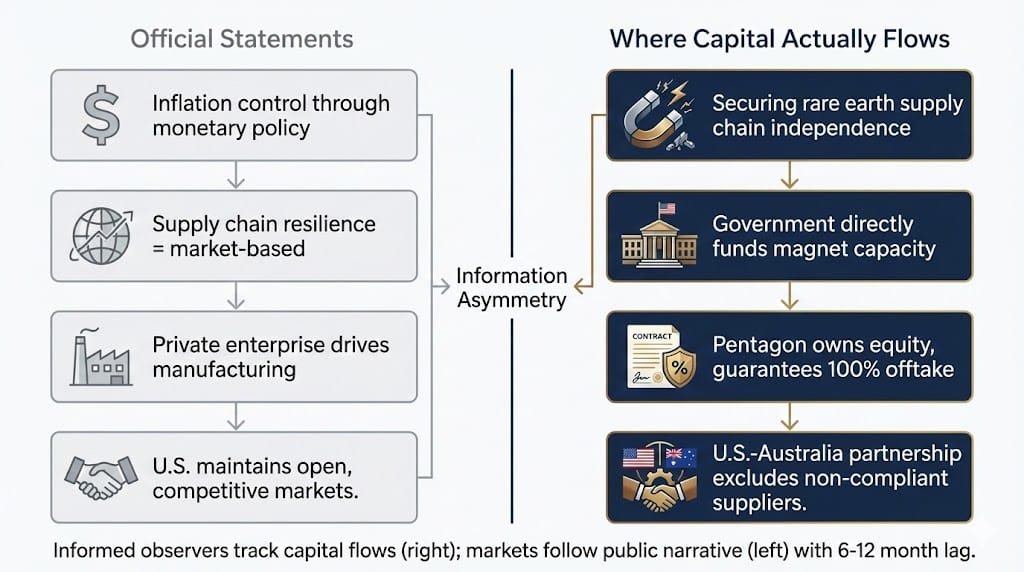 Official Statements

Inflation control through monetary policy

Supply chain resilience = market-based

Private enterprise drives manufacturing

U.S. maintains open, competitive markets.

Information Asymmetry

Where Capital Actually Flows

Securing rare earth supply chain independence

Government directly funds magnet capacity

CONTRACT

Pentagon owns equity, guarantees 100% offtake

U.S.-Australia partnership excludes non-compliant suppliers.

Informed observers track capital flows (right); markets follow public narrative (left) with 6-12 month lag.